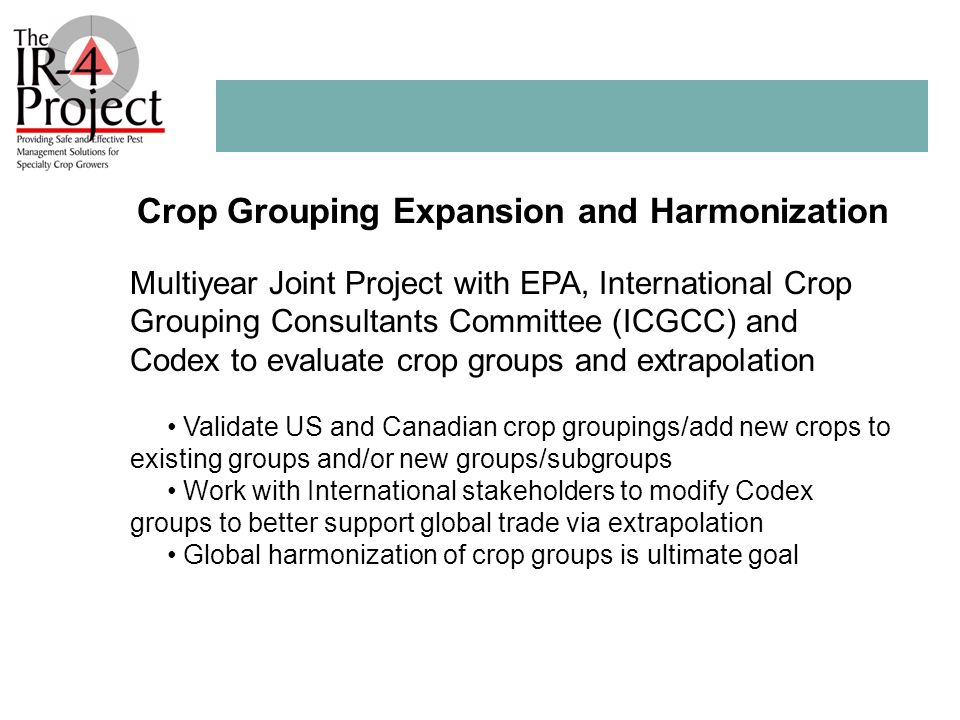 The IR-4 Project
Providing Safe and Effective Pest Management Solutions for Specialty Crop Growers

Crop Grouping Expansion and Harmonization

Multiyear Joint Project with EPA, International Crop Grouping Consultants Committee (ICGCC) and Codex to evaluate crop groups and extrapolation

• Validate US and Canadian crop groupings/add new crops to existing groups and/or new groups/subgroups
• Work with International stakeholders to modify Codex groups to better support global trade via extrapolation
• Global harmonization of crop groups is ultimate goal